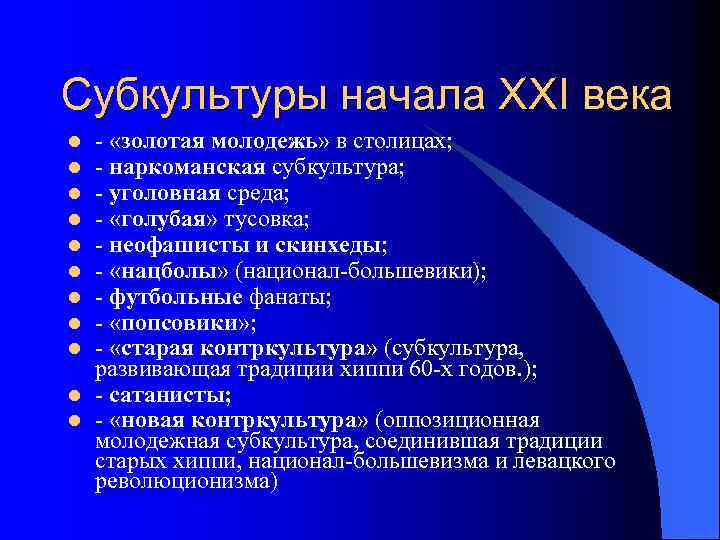 Субкультуры начала XXI века

- «золотая молодежь» в столицах;
- наркоманская субкультура;
- уголовная среда;
- «голубая» тусовка;
- неофашисты и скинхеды;
- «нацболы» (национал-большевики);
- футбольные фанаты;
- «попсовики»;
- «старая контркультура» (субкультура, развивающая традиции хиппи 60-х годов.);
- сатанисты;
- «новая контркультура» (оппозиционная молодежная субкультура, соединившая традиции старых хиппи, национал-большевизма и левацкого революционизма)